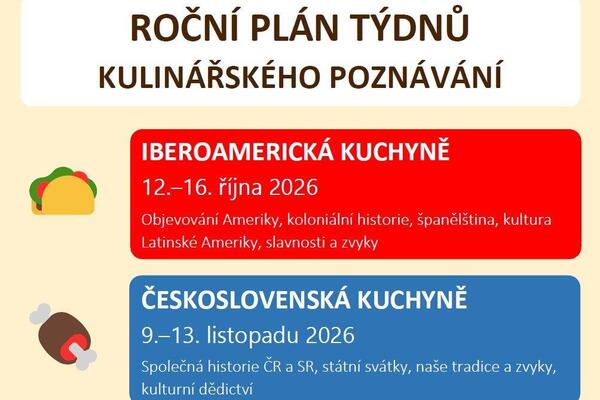 ROČNÍ PLÁN TÝDNŮ
KULINÁŘSKÉHO POZNÁVÁNÍ

IBEROAMERICKÁ KUCHYNĚ
12.–16. října 2026
Objevování Ameriky, koloniální historie, španělština, kultura Latinské Ameriky, slavnosti a zvyky

ČESKOSLOVENSKÁ KUCHYNĚ
9.–13. listopadu 2026
Společná historie ČR a SR, státní svátky, naše tradice a zvyky, kulturní dědictví